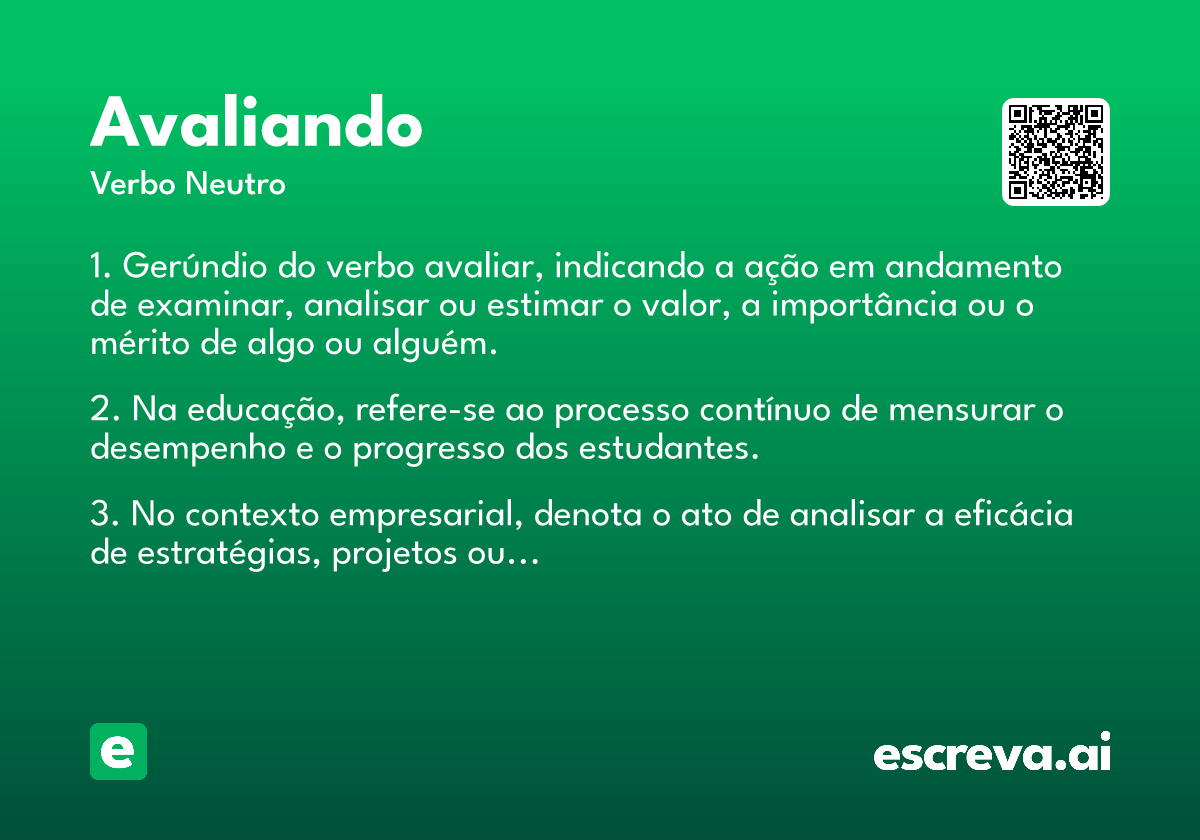 Avaliando
Verbo Neutro

1. Gerúndio do verbo avaliar, indicando a ação em andamento de examinar, analisar ou estimar o valor, a importância ou o mérito de algo ou alguém.

2. Na educação, refere-se ao processo contínuo de mensurar o desempenho e o progresso dos estudantes.

3. No contexto empresarial, denota o ato de analisar a eficácia de estratégias, projetos ou…

e

escreva.ai